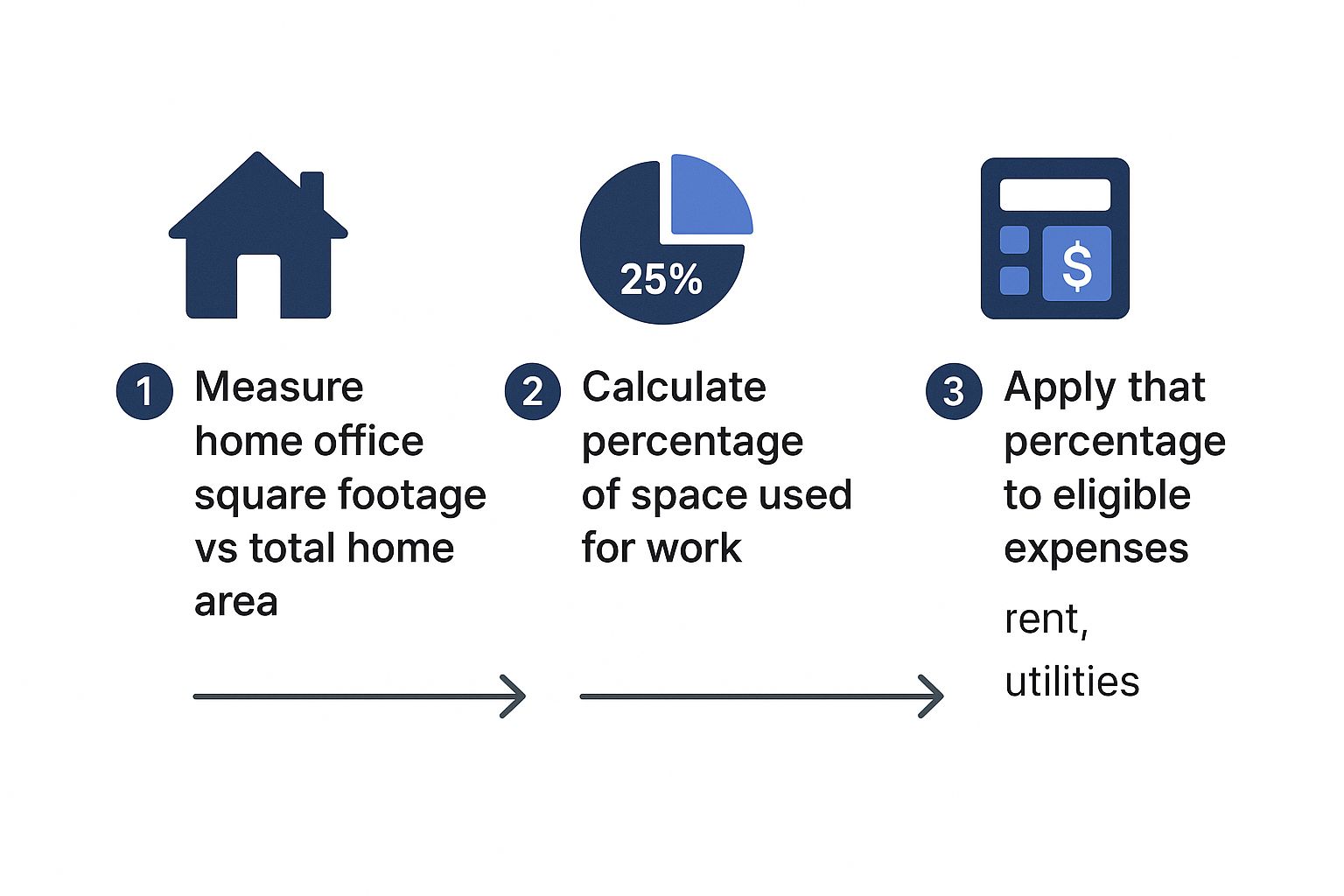 25%

$

1 Measure home office square footage vs total home area

2 Calculate percentage of space used for work

3 Apply that percentage to eligible expenses

rent,

utilities